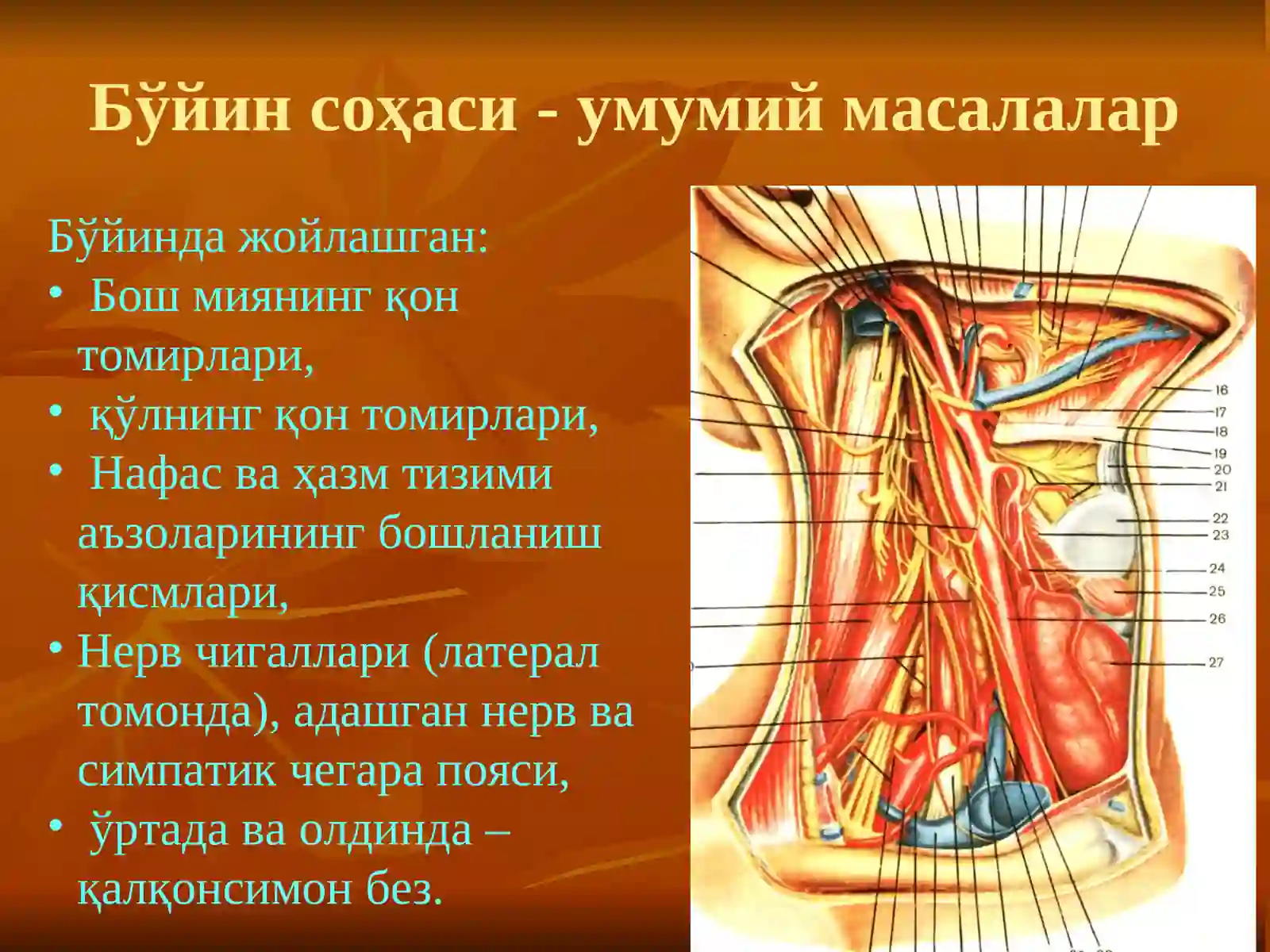 Бўйин соҳаси - умумий масалалар

Бўйинда жойлашган:

• Бош миянинг қон томирлари,
• қўлнинг қон томирлари,
• Нафас ва ҳазм тизими аъзоларининг бошланиш қисмлари,
• Нерв чигаллари (латерал томонда), адашган нерв ва симпатик чегара пояси,
• ўртада ва олдинда – қалқонсимон без.

16
17
18
19
20
21
22
23
24
25
26
27